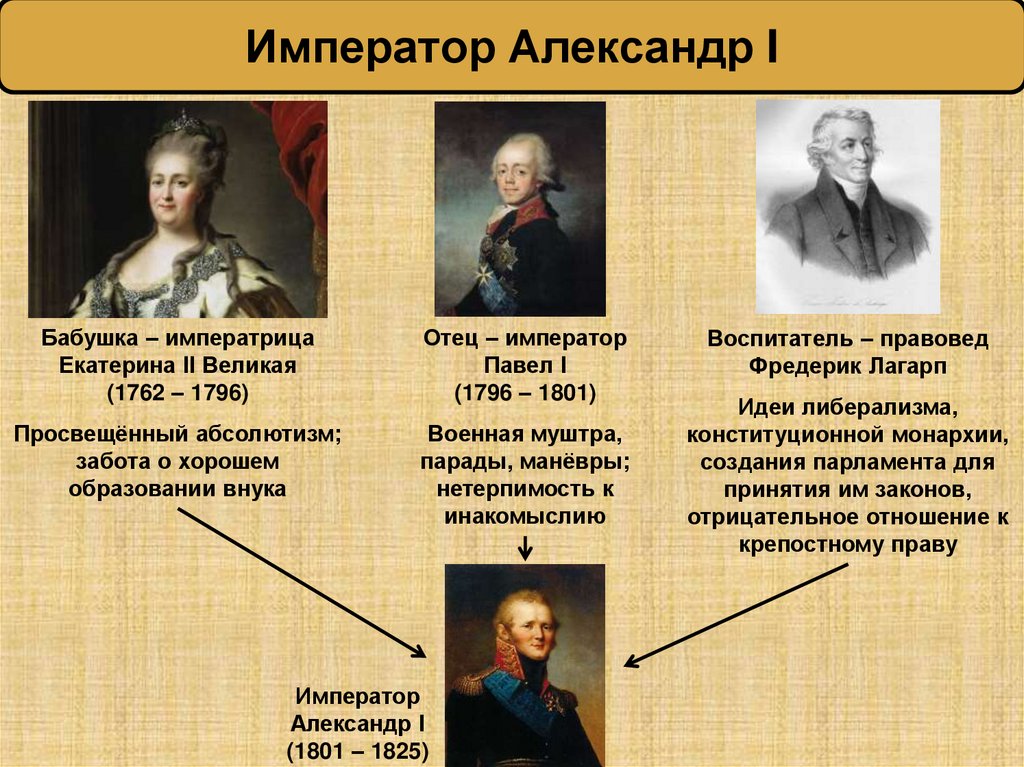 Император Александр I

Бабушка – императрица Екатерина II Великая (1762 – 1796)

Просвещённый абсолютизм; забота о хорошем образовании внука

Отец – император Павел I (1796 – 1801)

Военная муштра, парады, манёвры; нетерпимость к инакомыслию

Воспитатель – правовед Фредерик Лагарп

Идеи либерализма, конституционной монархии, создания парламента для принятия им законов, отрицательное отношение к крепостному праву

Император Александр I (1801 – 1825)